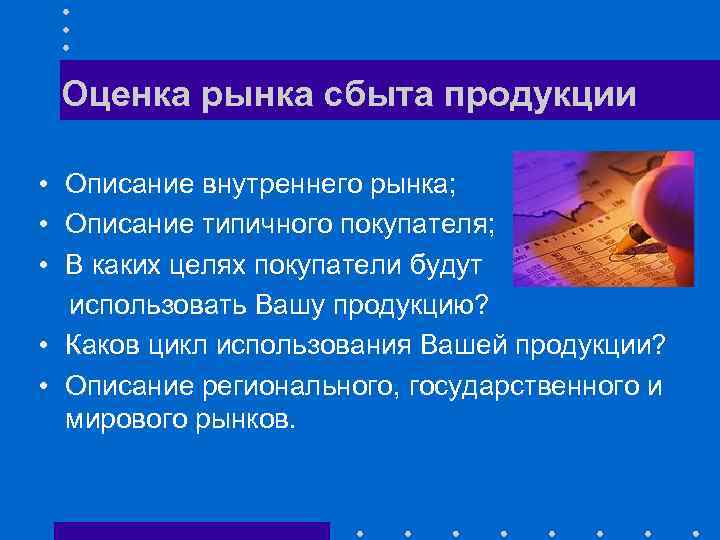 Оценка рынка сбыта продукции

• Описание внутреннего рынка;
• Описание типичного покупателя;
• В каких целях покупатели будут использовать Вашу продукцию?
• Каков цикл использования Вашей продукции?
• Описание регионального, государственного и мирового рынков.